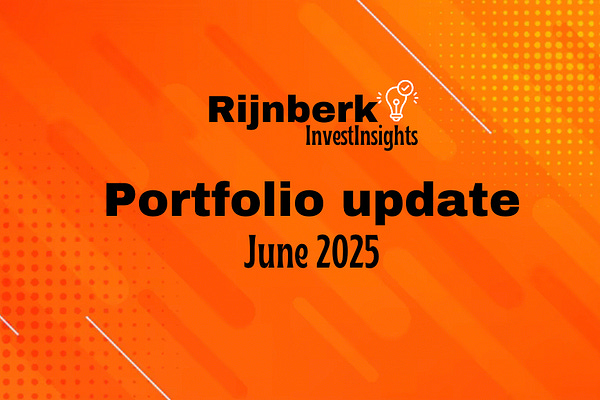 Rijnberk
InvestInsights

Portfolio update
June 2025